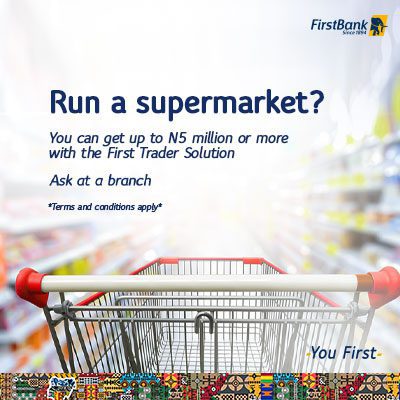 FirstBank
Since 1894

Run a supermarket?

You can get up to N5 million or more with the First Trader Solution

Ask at a branch

*Terms and conditions apply*

-You First-